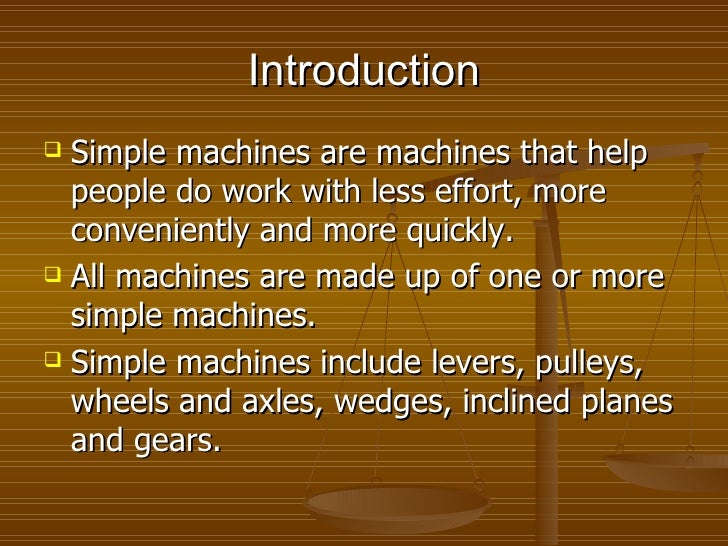 Introduction

❑ Simple machines are machines that help people do work with less effort, more conveniently and more quickly.

❑ All machines are made up of one or more simple machines.

❑ Simple machines include levers, pulleys, wheels and axles, wedges, inclined planes and gears.